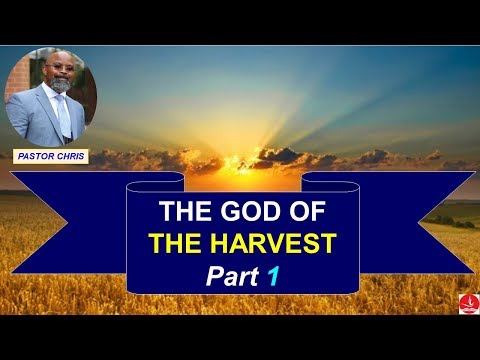 PASTOR CHRIS

THE GOD OF
THE HARVEST
Part 1